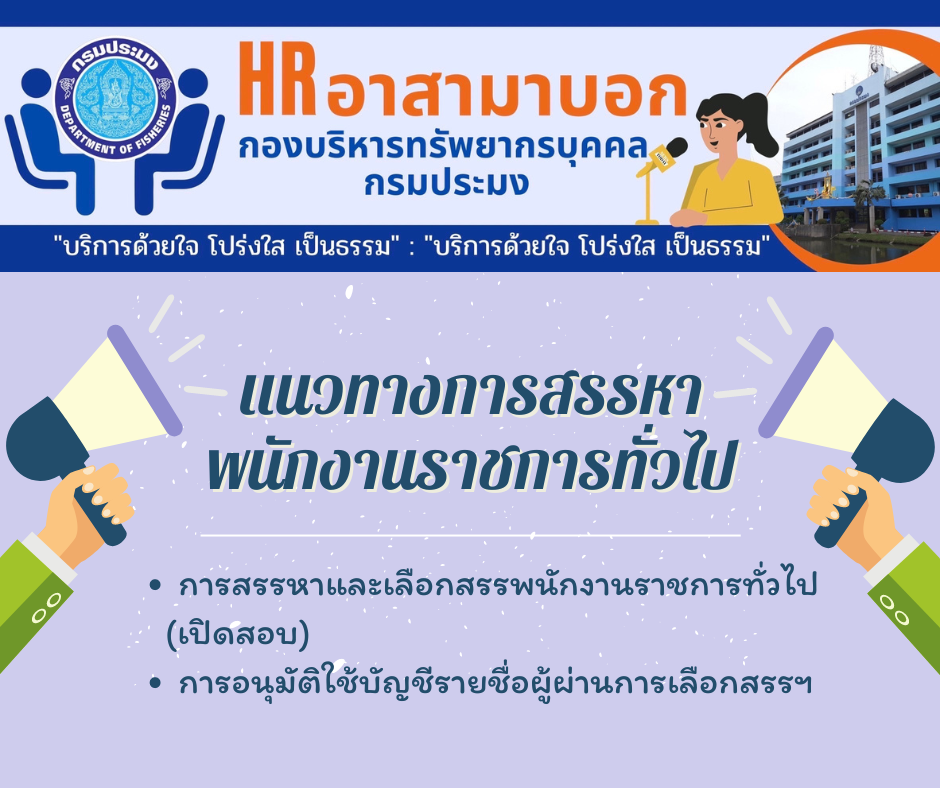 กรมประมง
DEPARTMENT OF FISHERIES

HR อาสามาบอก
กองบริหารทรัพยากรบุคคล
กรมประมง

"บริการด้วยใจ โปร่งใส เป็นธรรม" : "บริการด้วยใจ โปร่งใส เป็นธรรม"

แนวทางการสรรหา
พนักงานราชการทั่วไป

• การสรรหาและเลือกสรรพนักงานราชการทั่วไป (เปิดสอบ)
• การอนุมัติใช้บัญชีรายชื่อผู้ผ่านการเลือกสรรฯ